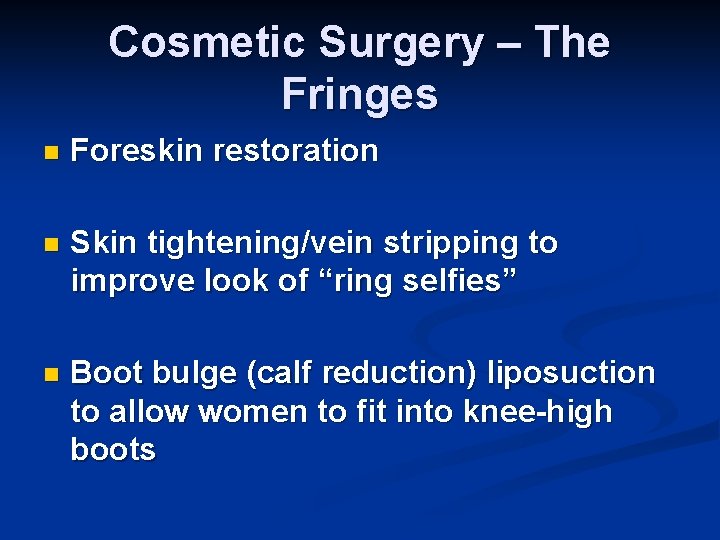 Cosmetic Surgery – The Fringes

Foreskin restoration

Skin tightening/vein stripping to improve look of “ring selfies”

Boot bulge (calf reduction) liposuction to allow women to fit into knee-high boots